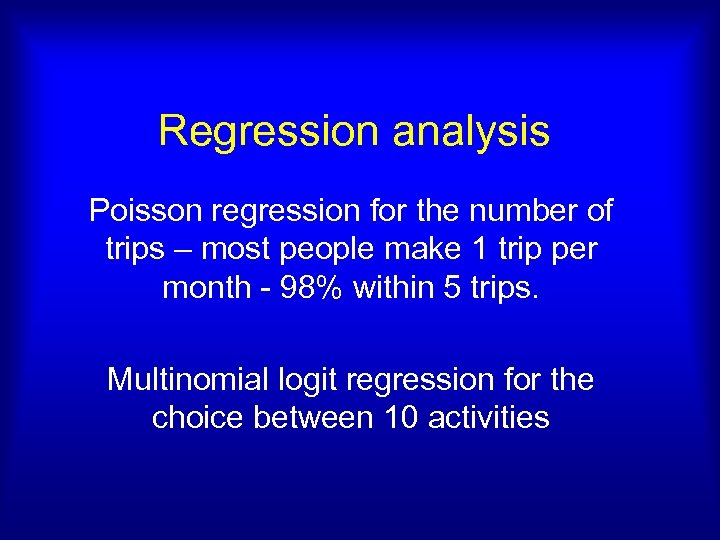 Regression analysis

Poisson regression for the number of trips – most people make 1 trip per month - 98% within 5 trips.

Multinomial logit regression for the choice between 10 activities